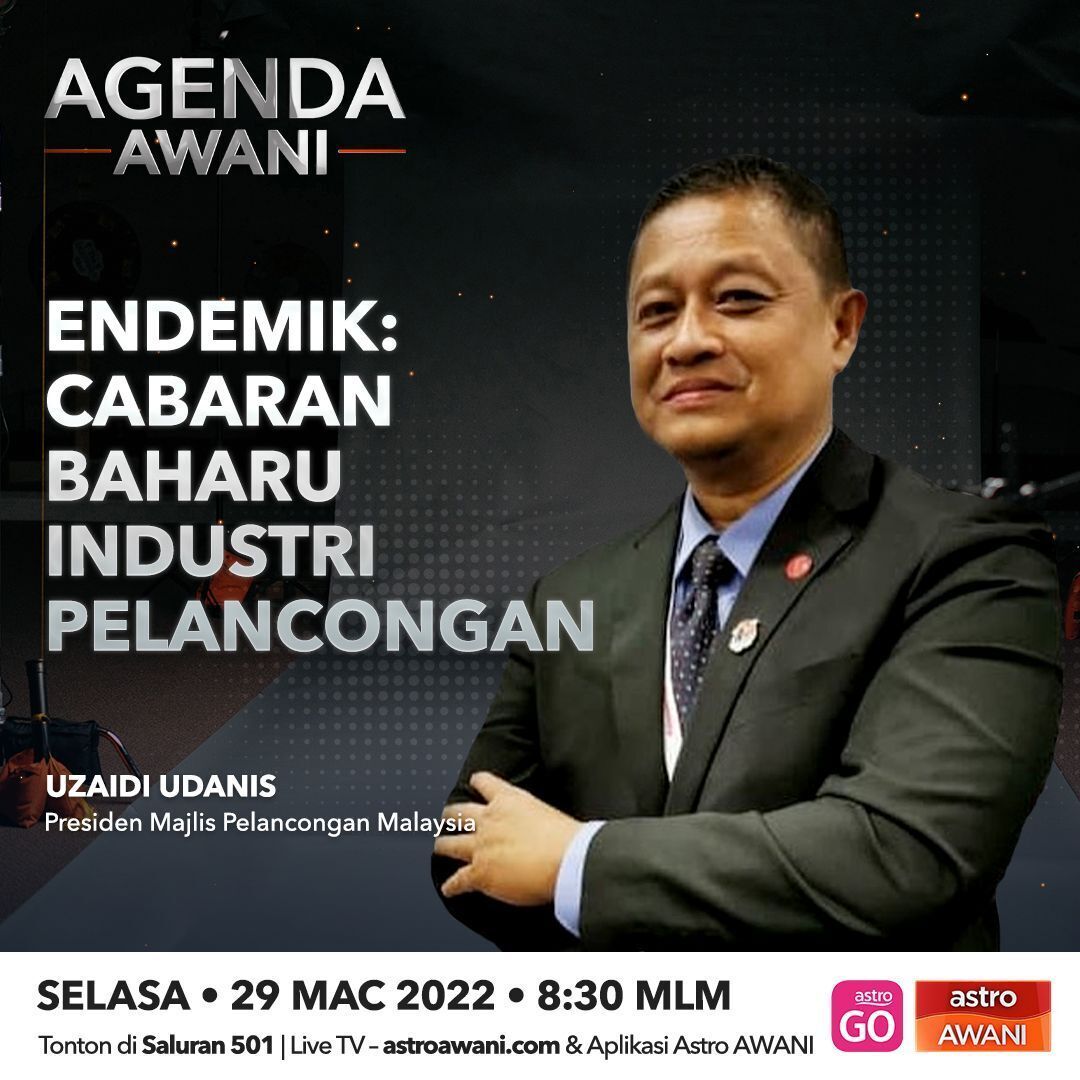 AGENDA AWANI

ENDEMIK: CABARAN BAHARU INDUSTRI PELANCONGAN

UZAIDI UDANIS
Presiden Majlis Pelancongan Malaysia

SELASA • 29 MAC 2022 • 8:30 MLM
Tonton di Saluran 501 | Live TV – astroawani.com & Aplikasi Astro AWANI

astro GO

astro AWANI